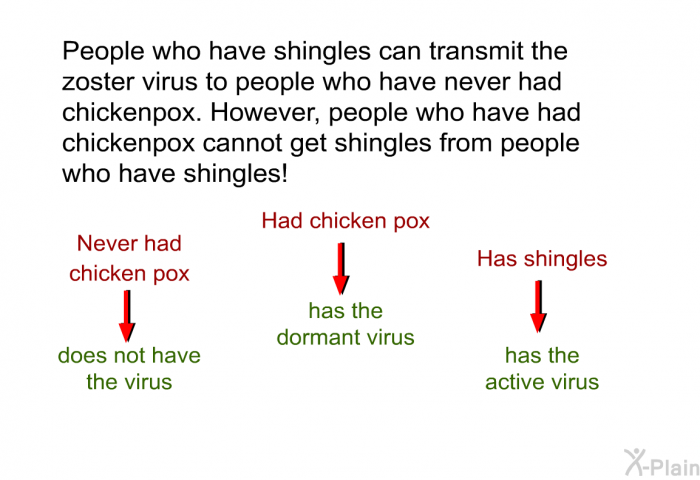 People who have shingles can transmit the zoster virus to people who have never had chickenpox. However, people who have had chickenpox cannot get shingles from people who have shingles!

Never had chicken pox

does not have the virus

Had chicken pox

has the dormant virus

Has shingles

has the active virus

X-Plain